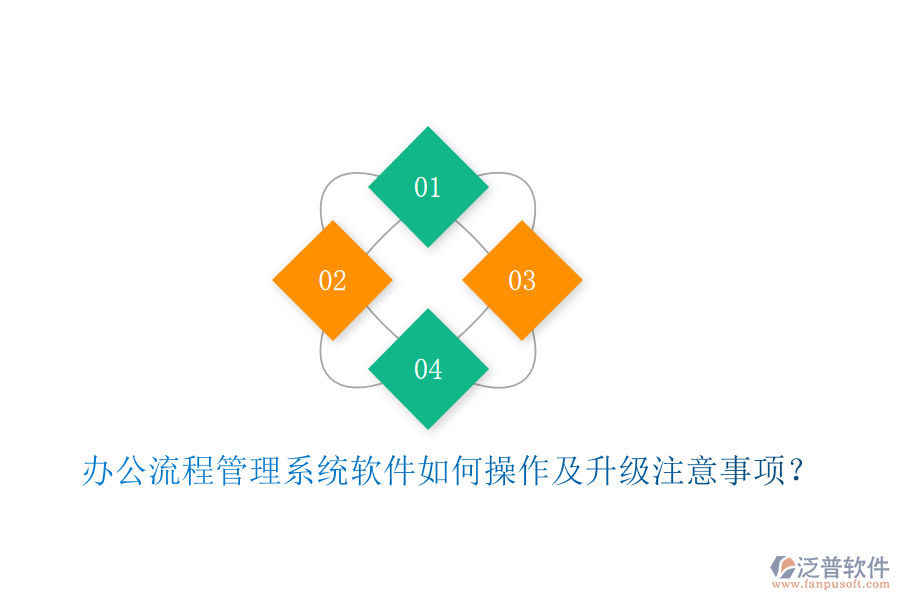 01

02

03

04

办公流程管理系统软件如何操作及升级注意事项?

泛普软件
www.fanpusoft.com